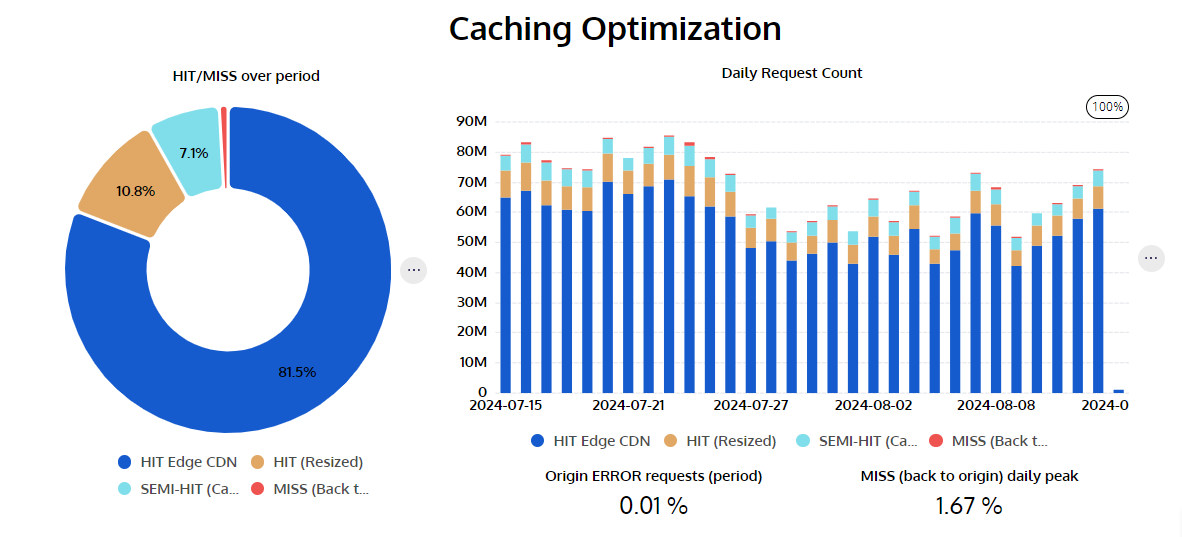 Caching Optimization

HIT/MISS over period

7.1%
10.8%
81.5%

HIT Edge CDN HIT (Resized)
SEMI-HIT (Ca... MISS (Back t...

Daily Request Count

100%

90M
80M
70M
60M
50M
40M
30M
20M
10M
0

2024-07-15 2024-07-21 2024-07-27 2024-08-02 2024-08-08 2024-0

HIT Edge CDN HIT (Resized) SEMI-HIT (Ca... MISS (Back t...

Origin ERROR requests (period)
0.01 %

MISS (back to origin) daily peak
1.67 %